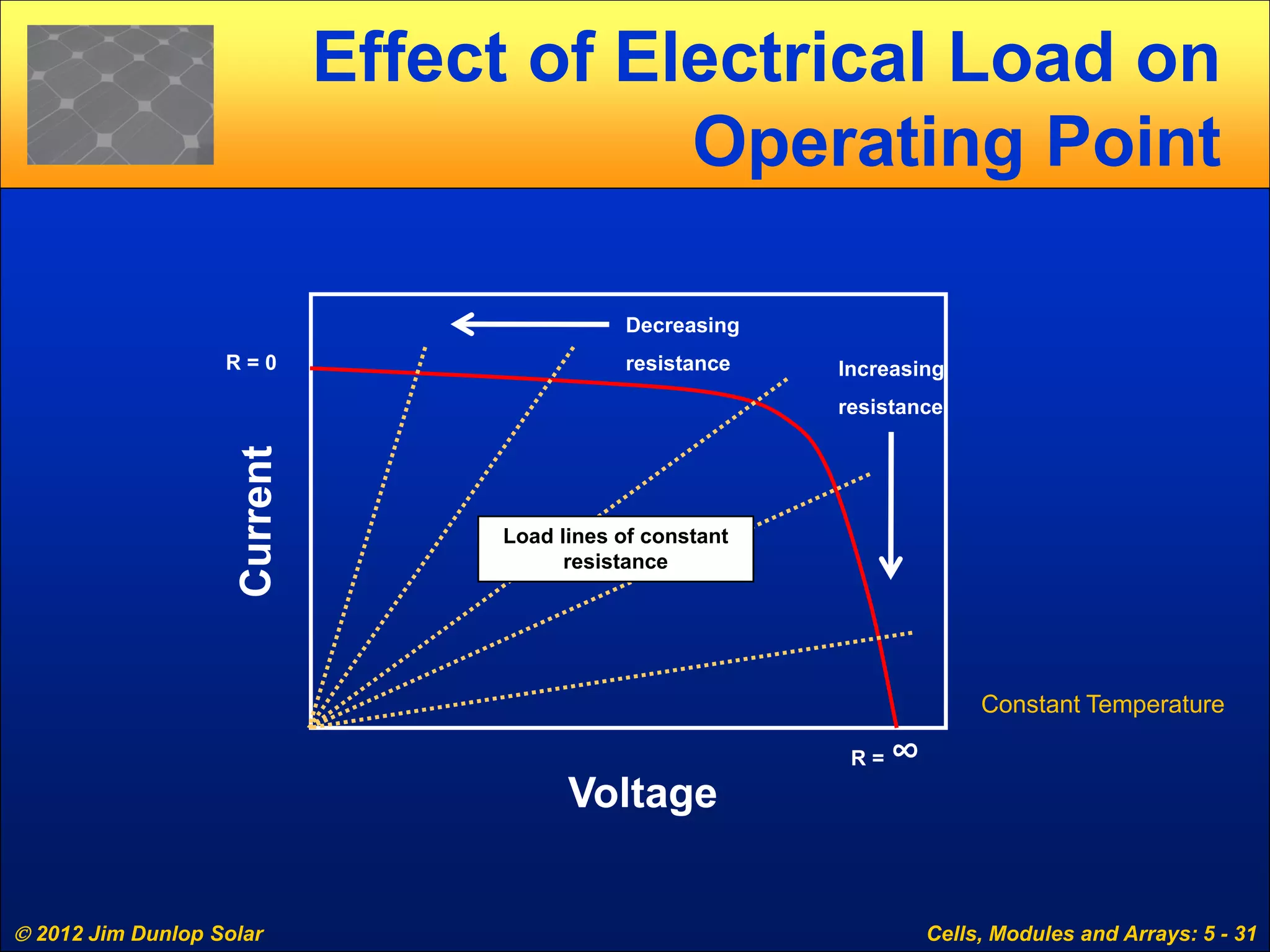 Effect of Electrical Load on Operating Point

Decreasing resistance

R = 0

Increasing resistance

Current

Load lines of constant resistance

Constant Temperature

R = $\infty$

Voltage

© 2012 Jim Dunlop Solar

Cells, Modules and Arrays: 5 - 31